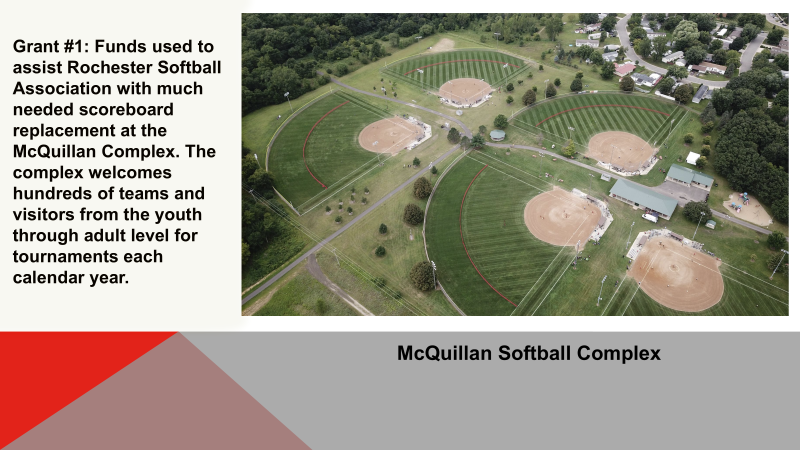 Grant #1: Funds used to assist Rochester Softball Association with much needed scoreboard replacement at the McQuillan Complex. The complex welcomes hundreds of teams and visitors from the youth through adult level for tournaments each calendar year.

McQuillan Softball Complex